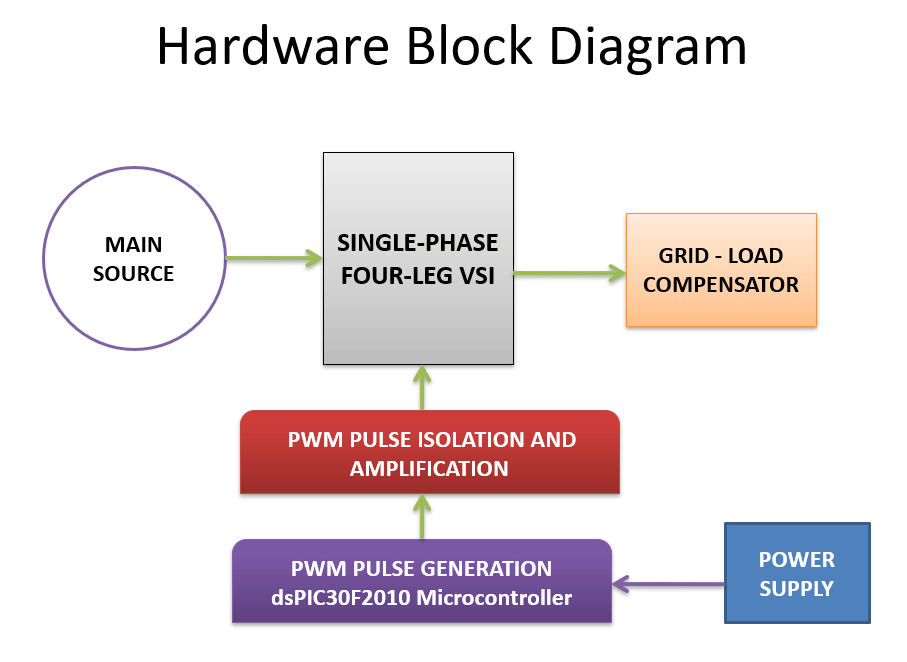 Hardware Block Diagram

MAIN SOURCE

SINGLE-PHASE FOUR-LEG VSI

GRID - LOAD COMPENSATOR

PWM PULSE ISOLATION AND AMPLIFICATION

PWM PULSE GENERATION dsPIC30F2010 Microcontroller

POWER SUPPLY